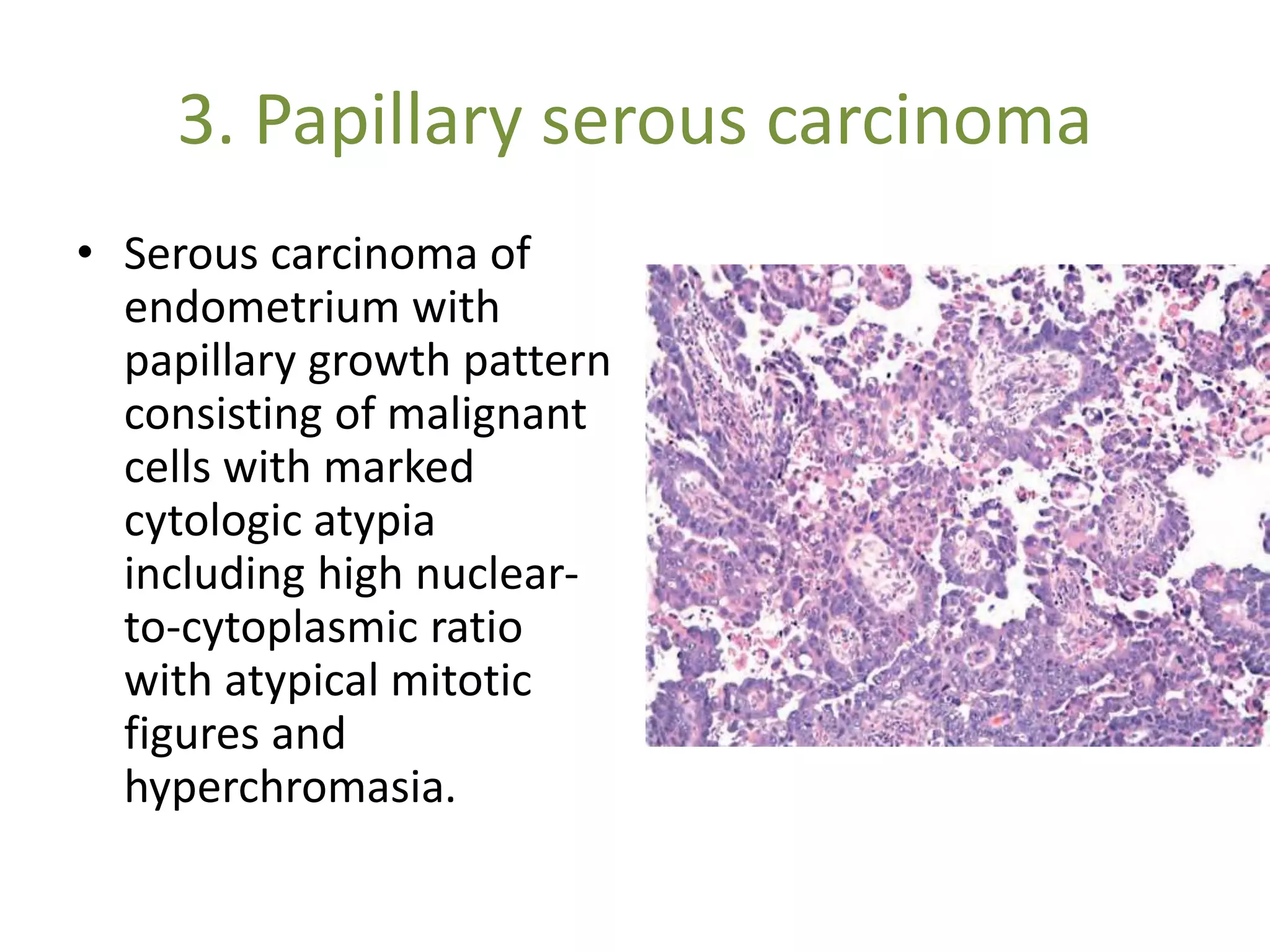 3. Papillary serous carcinoma

• Serous carcinoma of endometrium with papillary growth pattern consisting of malignant cells with marked cytologic atypia including high nuclear-to-cytoplasmic ratio with atypical mitotic figures and hyperchromasia.